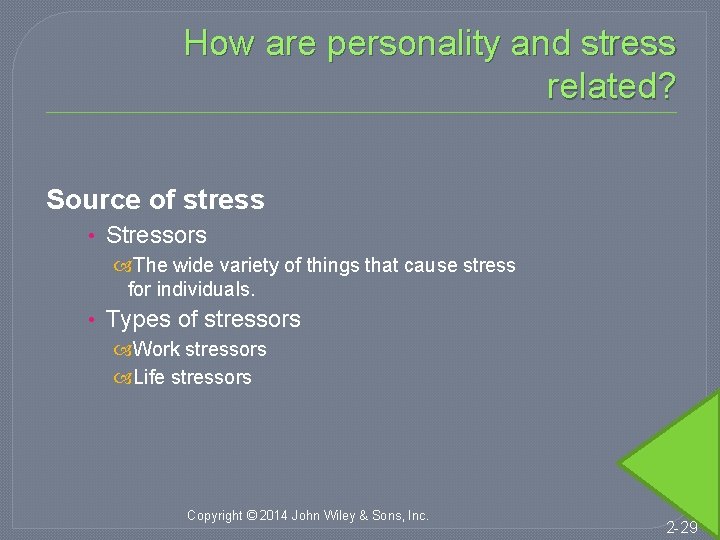 How are personality and stress related?

Source of stress

• Stressors

The wide variety of things that cause stress for individuals.

• Types of stressors

Work stressors

Life stressors

Copyright © 2014 John Wiley & Sons, Inc.

2-29